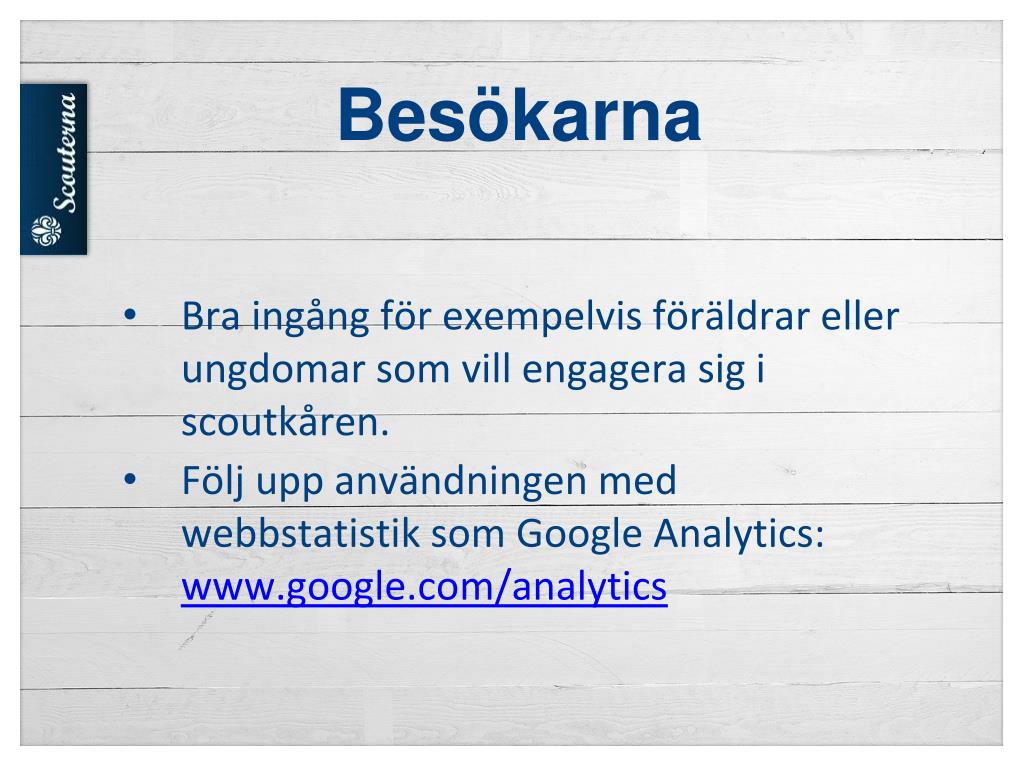 Scouterna

Besökarna

• Bra ingång för exempelvis föräldrar eller ungdomar som vill engagera sig i scoutkåren.
• Följ upp användningen med webbstatistik som Google Analytics: www.google.com/analytics